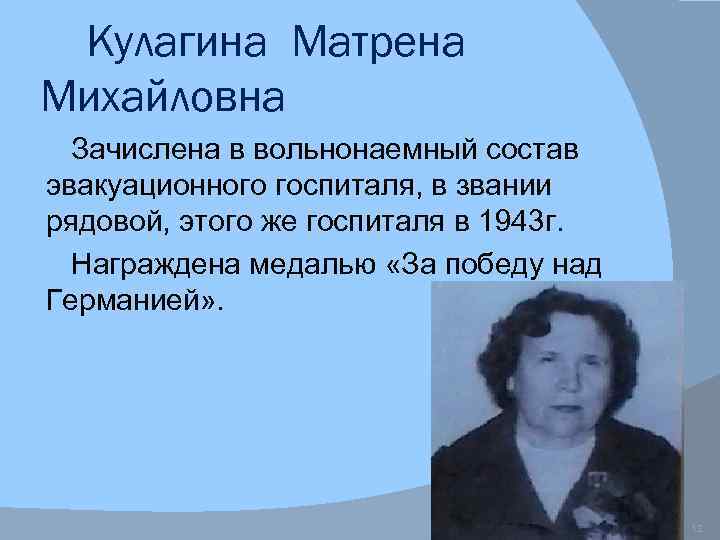 Кулагина Матрена Михайловна

Зачислена в вольнонаемный состав эвакуационного госпиталя, в звании рядовой, этого же госпиталя в 1943г.

Награждена медалью «За победу над Германией».

12